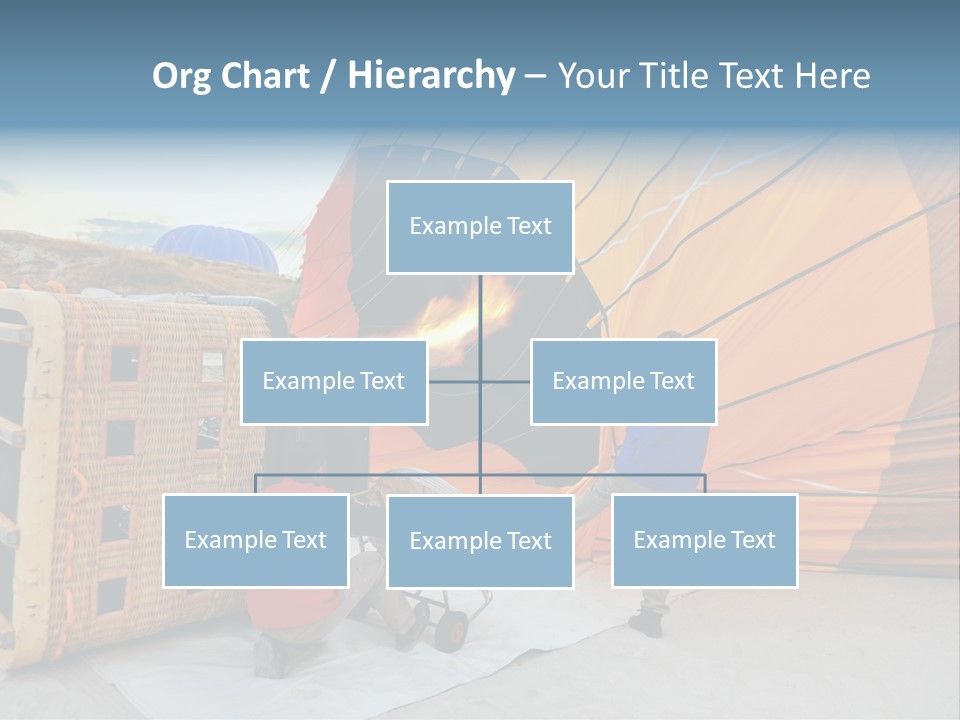 Org Chart / Hierarchy – Your Title Text Here

Example Text

Example Text

Example Text

Example Text

Example Text

Example Text